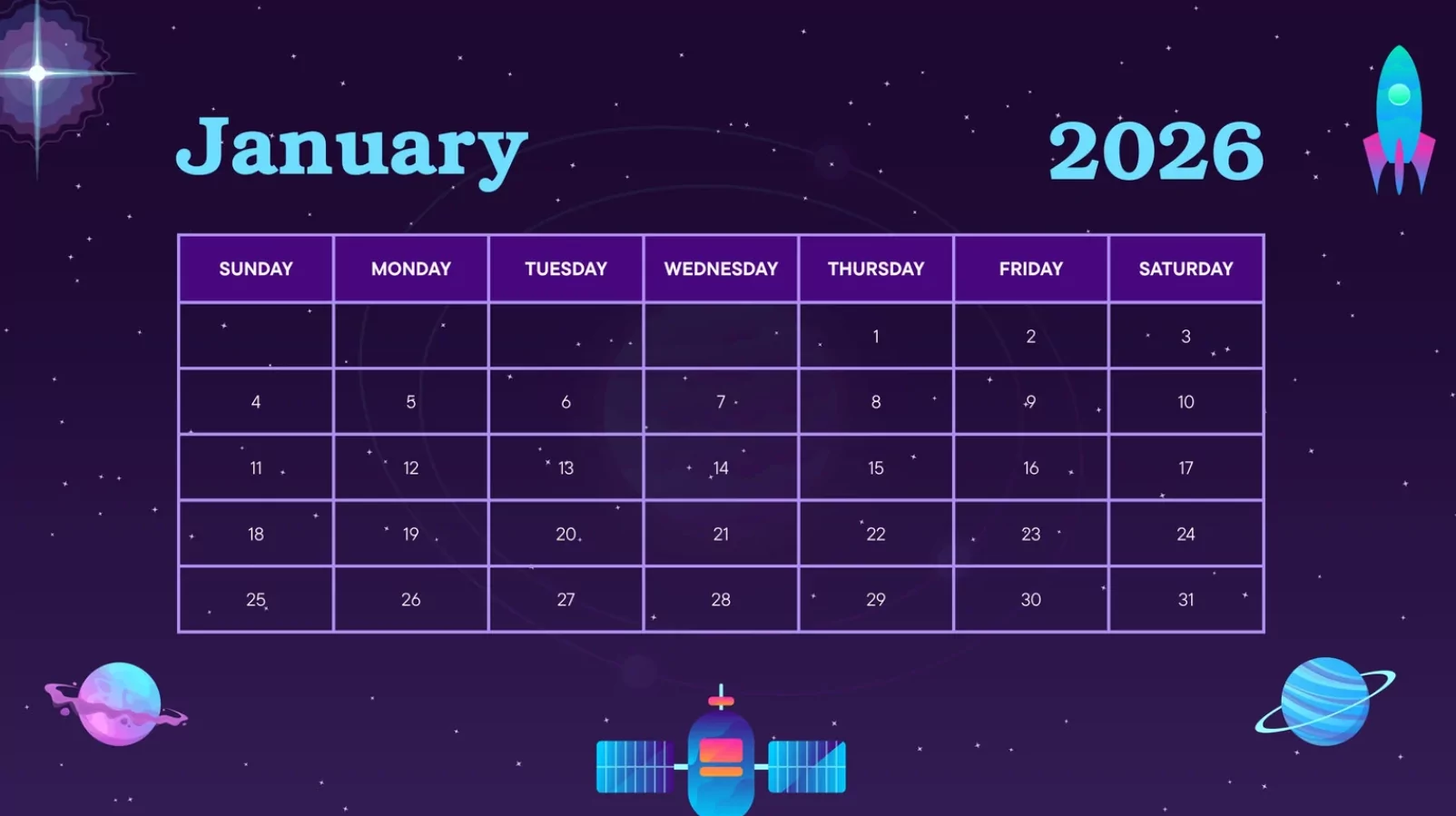 January

2026

| SUNDAY | MONDAY | TUESDAY | WEDNESDAY | THURSDAY | FRIDAY | SATURDAY |
|---|---|---|---|---|---|---|
| | | | | 1 | 2 | 3 |
| 4 | 5 | 6 | 7 | 8 | 9 | 10 |
| 11 | 12 | 13 | 14 | 15 | 16 | 17 |
| 18 | 19 | 20 | 21 | 22 | 23 | 24 |
| 25 | 26 | 27 | 28 | 29 | 30 | 31 |